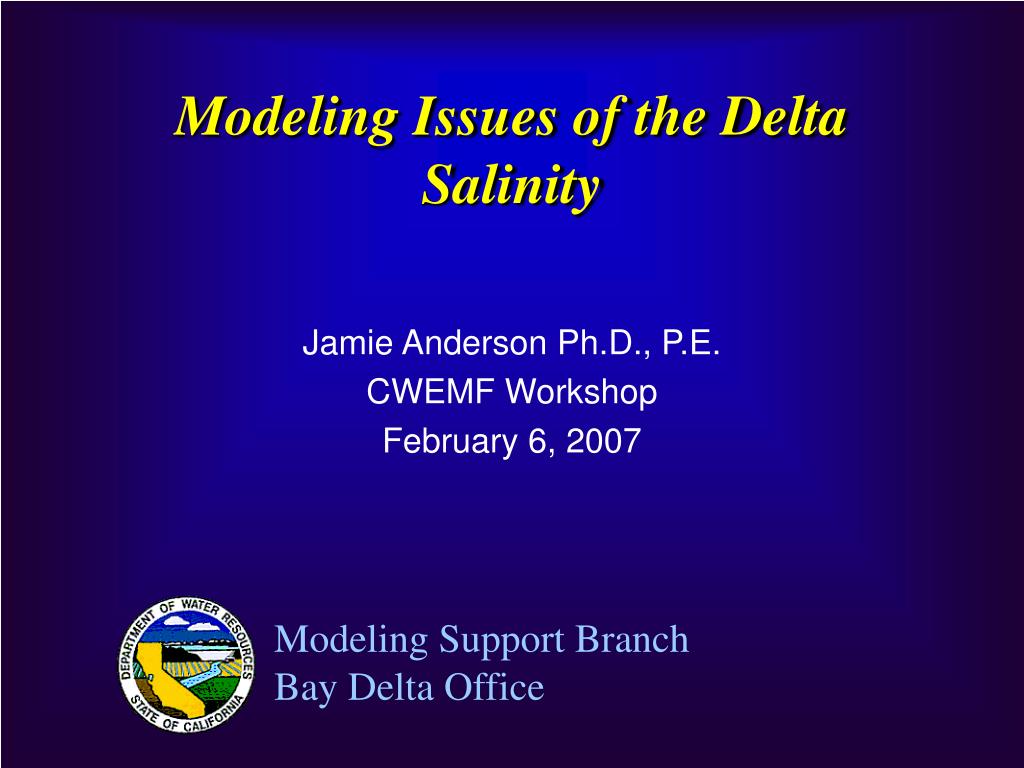 Modeling Issues of the Delta Salinity

Jamie Anderson Ph.D., P.E.
CWEMF Workshop
February 6, 2007

DEPARTMENT OF WATER RESOURCES
STATE OF CALIFORNIA

Modeling Support Branch
Bay Delta Office